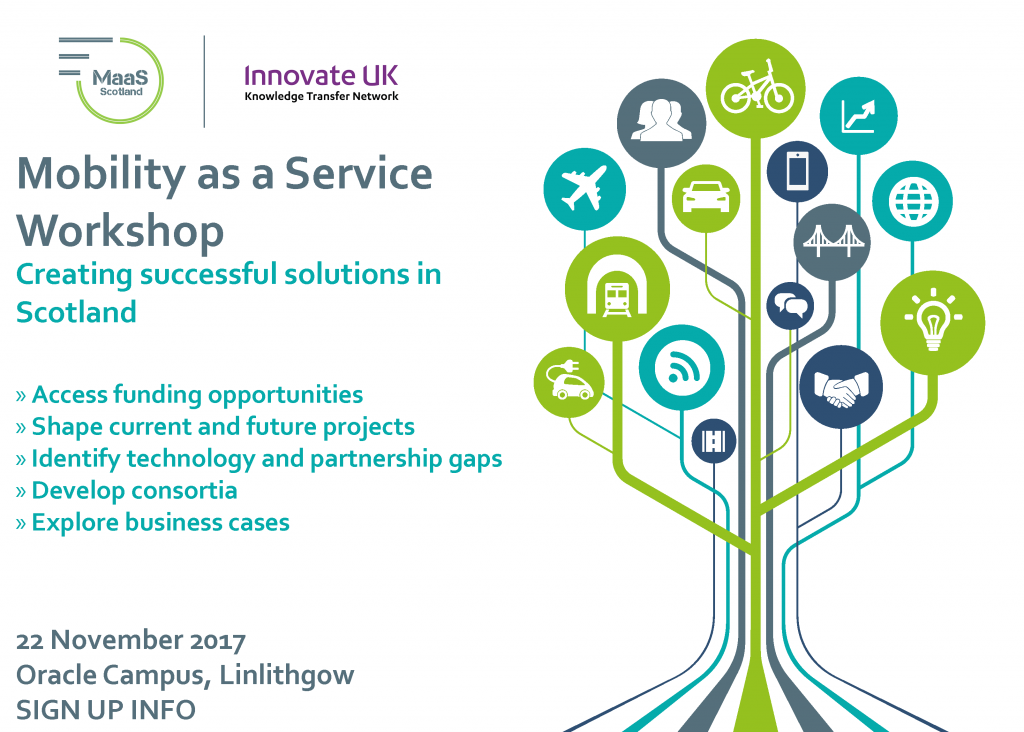 MaaS Scotland

Innovate UK
Knowledge Transfer Network

Mobility as a Service Workshop
Creating successful solutions in Scotland

» Access funding opportunities
» Shape current and future projects
» Identify technology and partnership gaps
» Develop consortia
» Explore business cases

22 November 2017
Oracle Campus, Linlithgow
SIGN UP INFO